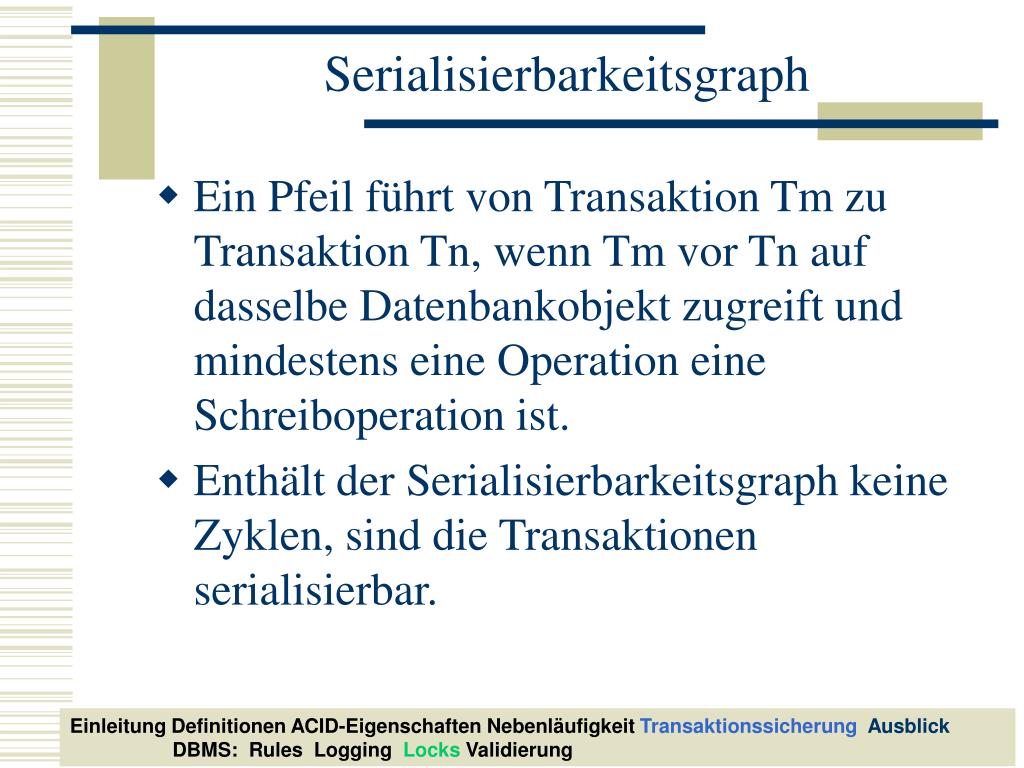 Serialisierbarkeitsgraph

◆ Ein Pfeil führt von Transaktion Tm zu Transaktion Tn, wenn Tm vor Tn auf dasselbe Datenbankobjekt zugreift und mindestens eine Operation eine Schreiboperation ist.

◆ Enthält der Serialisierbarkeitsgraph keine Zyklen, sind die Transaktionen serialisierbar.

Einleitung Definitionen ACID-Eigenschaften Nebenläufigkeit Transaktionssicherung Ausblick
DBMS: Rules Logging Locks Validierung